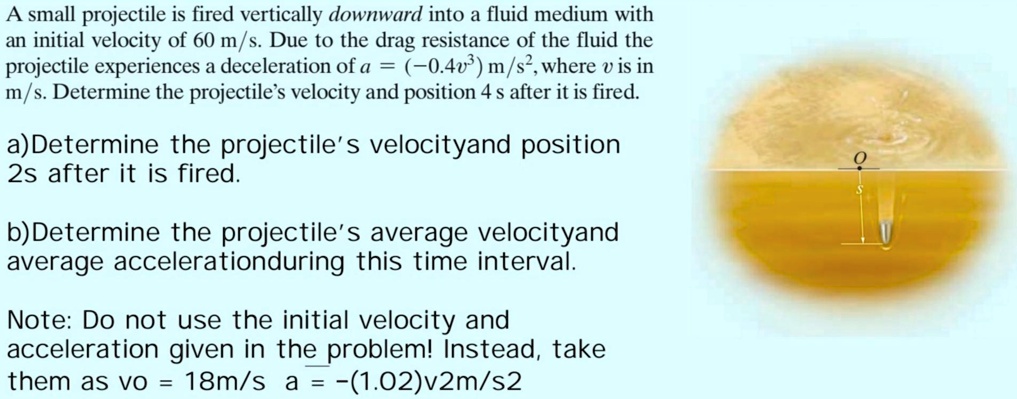 A small projectile is fired vertically *downward* into a fluid medium with an initial velocity of 60 m/s. Due to the drag resistance of the fluid the projectile experiences a deceleration of $a = (-0.4v^3)$ m/s$^2$, where $v$ is in m/s. Determine the projectile's velocity and position 4 s after it is fired.

a)Determine the projectile's velocityand position 2s after it is fired.

b)Determine the projectile's average velocityand average accelerationduring this time interval.

Note: Do not use the initial velocity and acceleration given in the problem! Instead, take them as vo = 18m/s a = -(1.02)v2m/s2

O

s